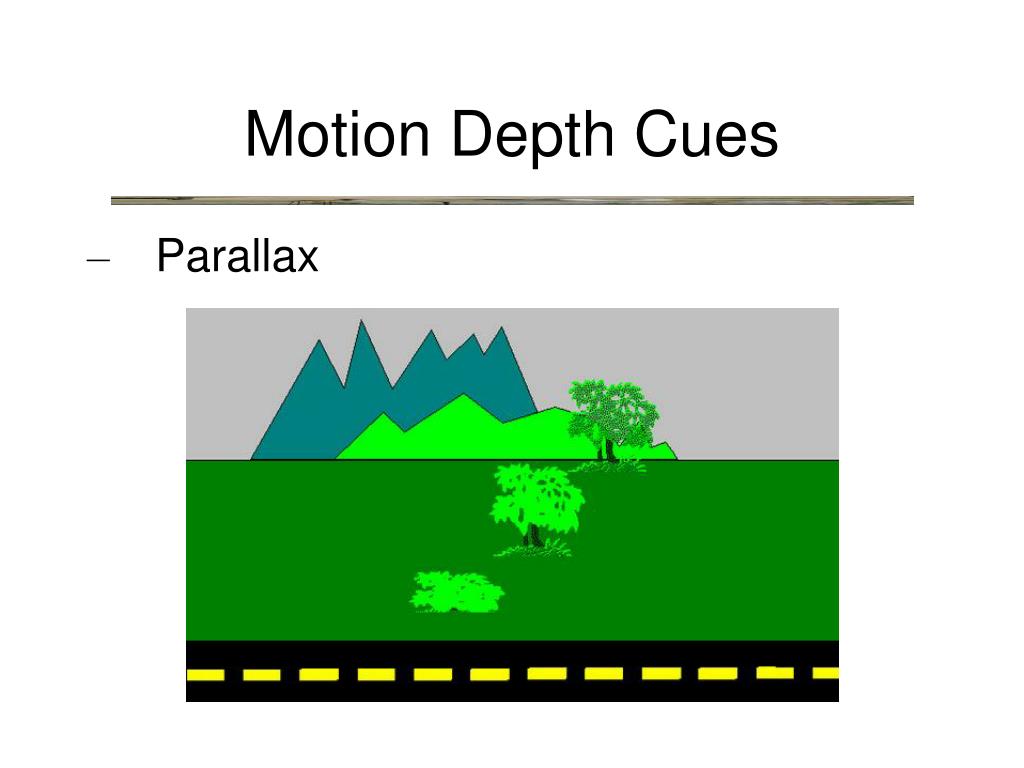 Motion Depth Cues

– Parallax